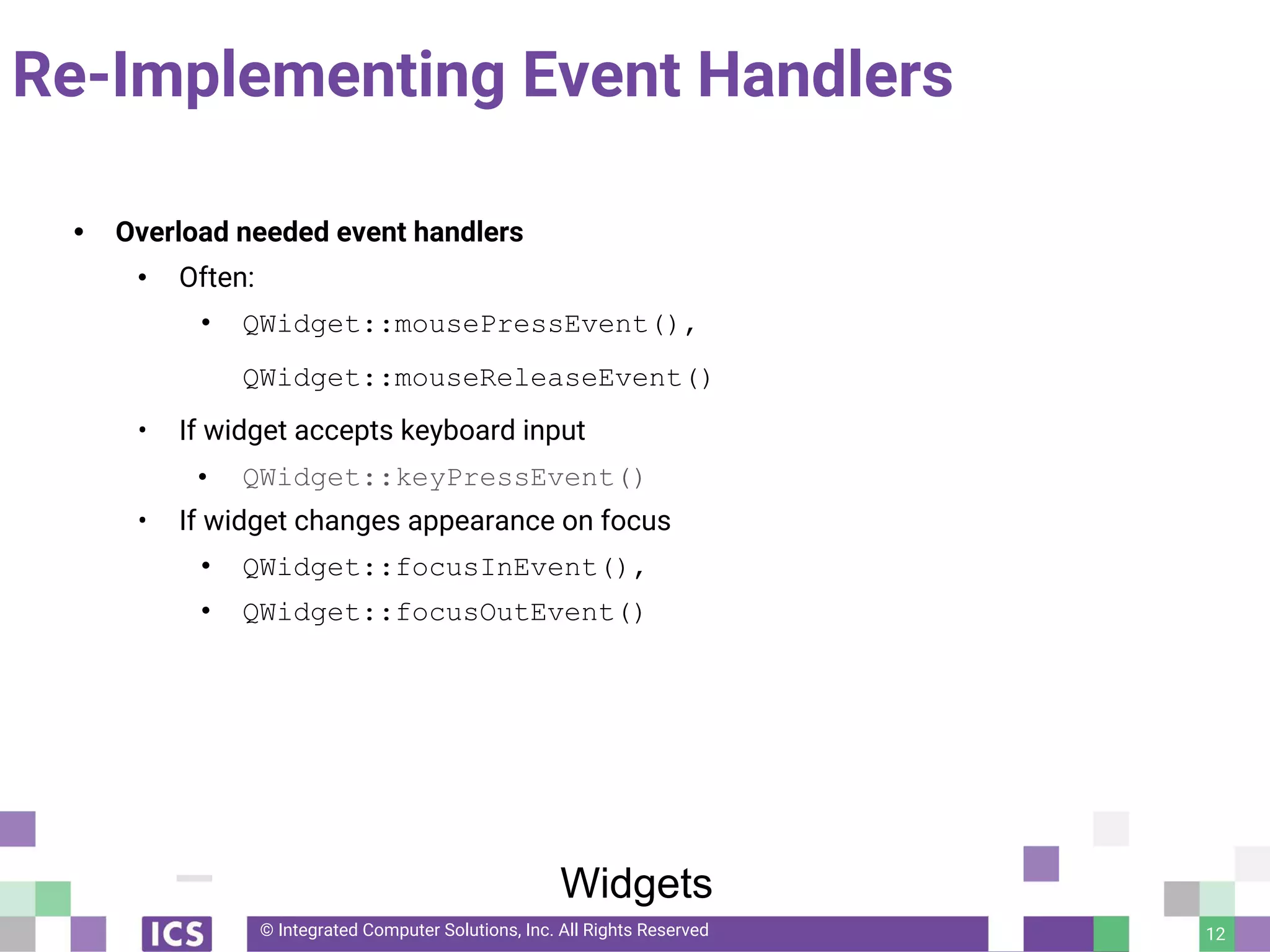 Re-Implementing Event Handlers

• Overload needed event handlers
  • Often:
    • QWidget::mousePressEvent(), QWidget::mouseReleaseEvent()
  • If widget accepts keyboard input
    • QWidget::keyPressEvent()
  • If widget changes appearance on focus
    • QWidget::focusInEvent(),
    • QWidget::focusOutEvent()

Widgets

ICS

© Integrated Computer Solutions, Inc. All Rights Reserved

12